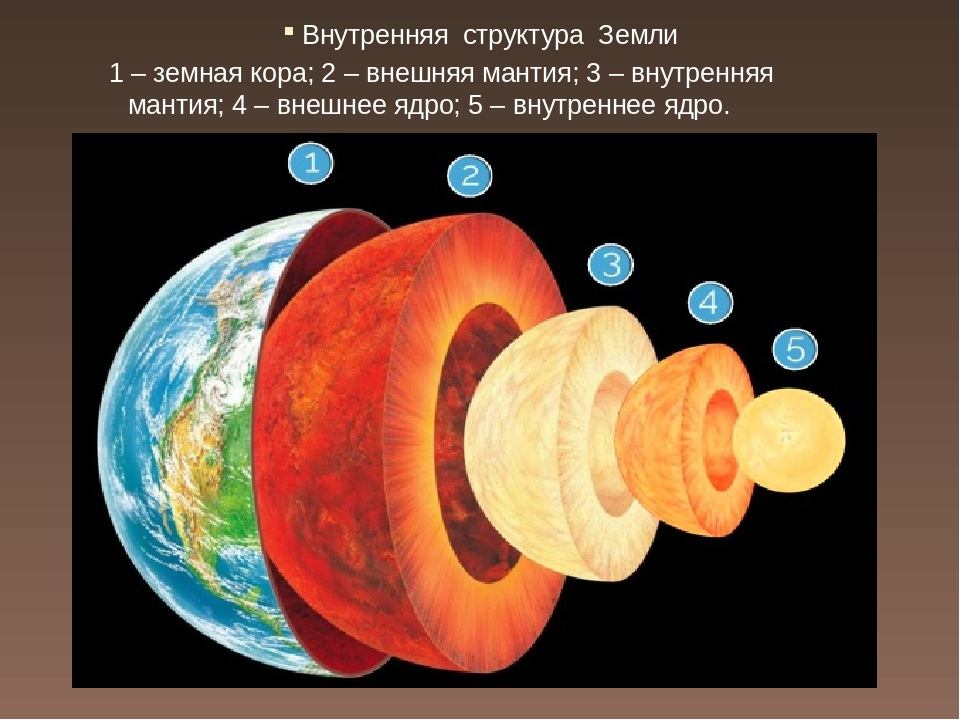 Внутренняя структура Земли

1 – земная кора; 2 – внешняя мантия; 3 – внутренняя мантия; 4 – внешнее ядро; 5 – внутреннее ядро.

1

2

3

4

5